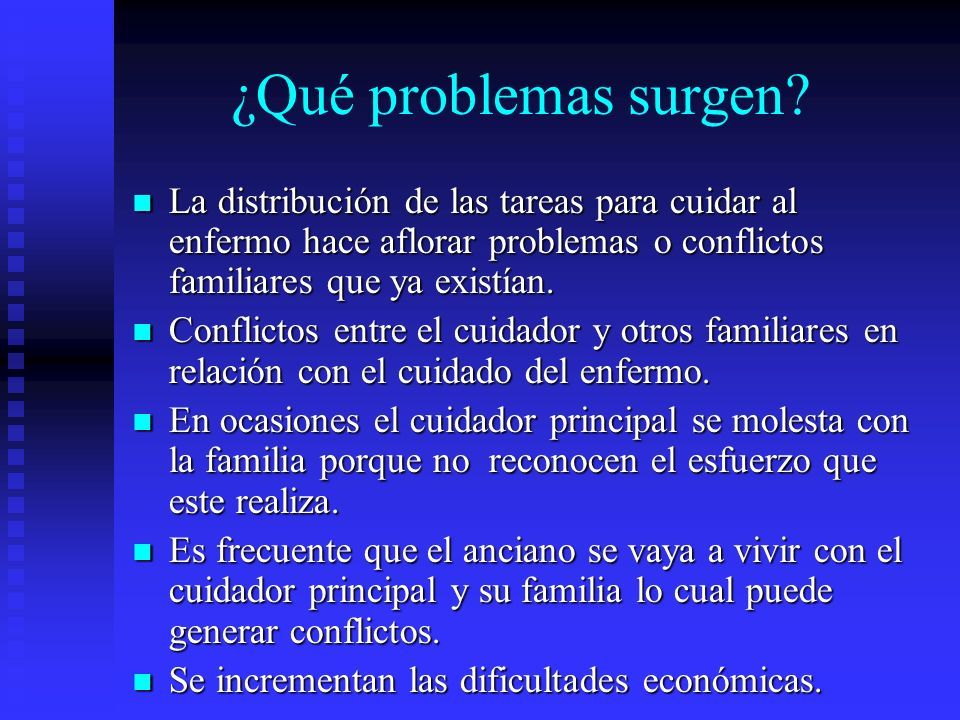 ¿Qué problemas surgen?

- La distribución de las tareas para cuidar al enfermo hace aflorar problemas o conflictos familiares que ya existían.
- Conflictos entre el cuidador y otros familiares en relación con el cuidado del enfermo.
- En ocasiones el cuidador principal se molesta con la familia porque no reconocen el esfuerzo que este realiza.
- Es frecuente que el anciano se vaya a vivir con el cuidador principal y su familia lo cual puede generar conflictos.
- Se incrementan las dificultades económicas.